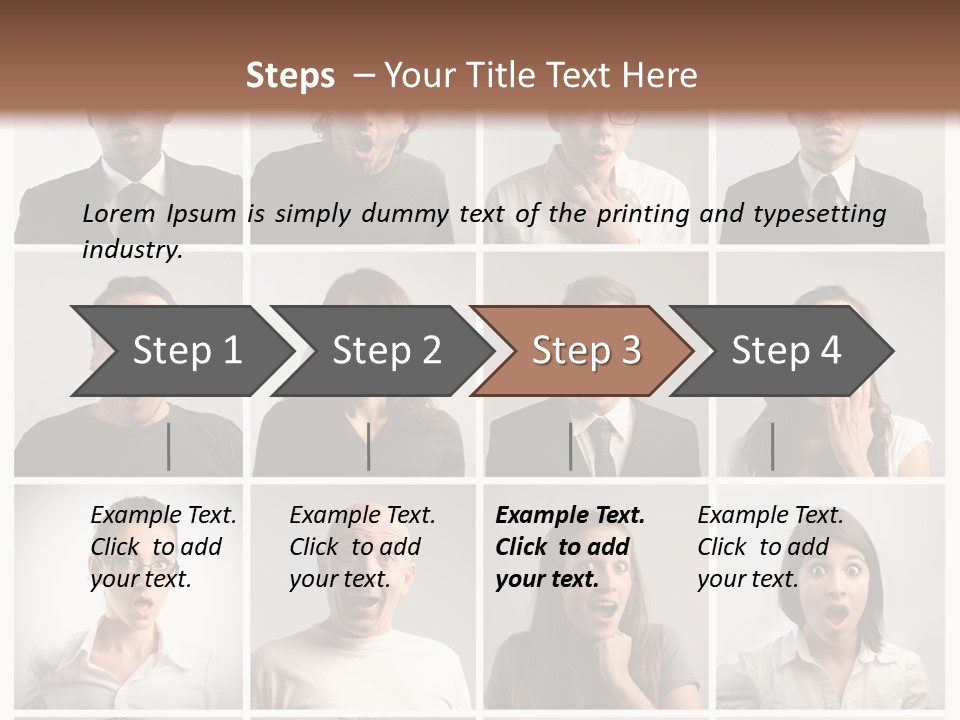 Steps – Your Title Text Here

Lorem Ipsum is simply dummy text of the printing and typesetting industry.

Step 1

Step 2

Step 3

Step 4

Example Text. Click to add your text.

Example Text. Click to add your text.

Example Text. Click to add your text.

Example Text. Click to add your text.